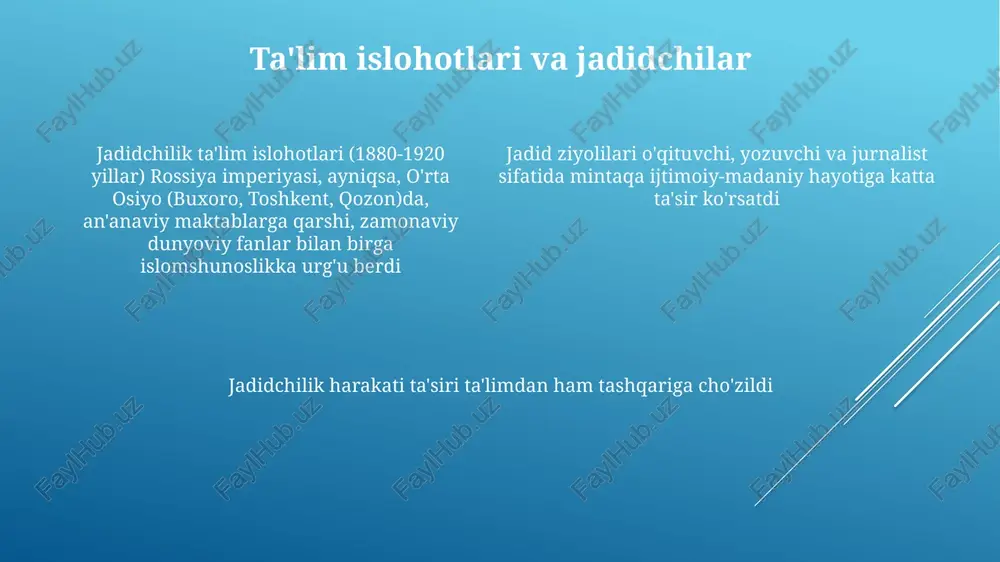 Ta'lim islohotlari va jadidchilar

Jadidchilik ta'lim islohotlari (1880-1920 yillar) Rossiya imperiyasi, ayniqsa, O'rta Osiyo (Buxoro, Toshkent, Qozon)da, an'anaviy maktablarga qarshi, zamonaviy dunyoviy fanlar bilan birga islomshunoslikka urg'u berdi

Jadid ziyolilari o'qituvchi, yozuvchi va jurnalist sifatida mintaqa ijtimoiy-madaniy hayotiga katta ta'sir ko'rsatdi

Jadidchilik harakati ta'siri ta'limdan ham tashqariga cho'zildi

FaylHub.uz